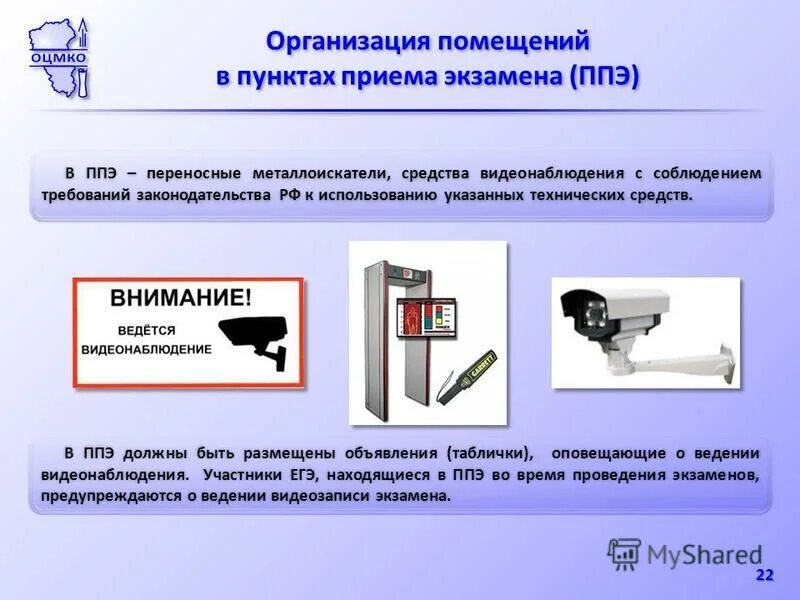 ОЦМКО

Организация помещений в пунктах приема экзамена (ППЭ)

В ППЭ – переносные металлоискатели, средства видеонаблюдения с соблюдением требований законодательства РФ к использованию указанных технических средств.

ВНИМАНИЕ!

ВЕДЁТСЯ ВИДЕОНАБЛЮДЕНИЕ

GARRETT

В ППЭ должны быть размещены объявления (таблички), оповещающие о ведении видеонаблюдения. Участники ЕГЭ, находящиеся в ППЭ во время проведения экзаменов, предупреждаются о ведении видеозаписи экзамена.

MyShared

22